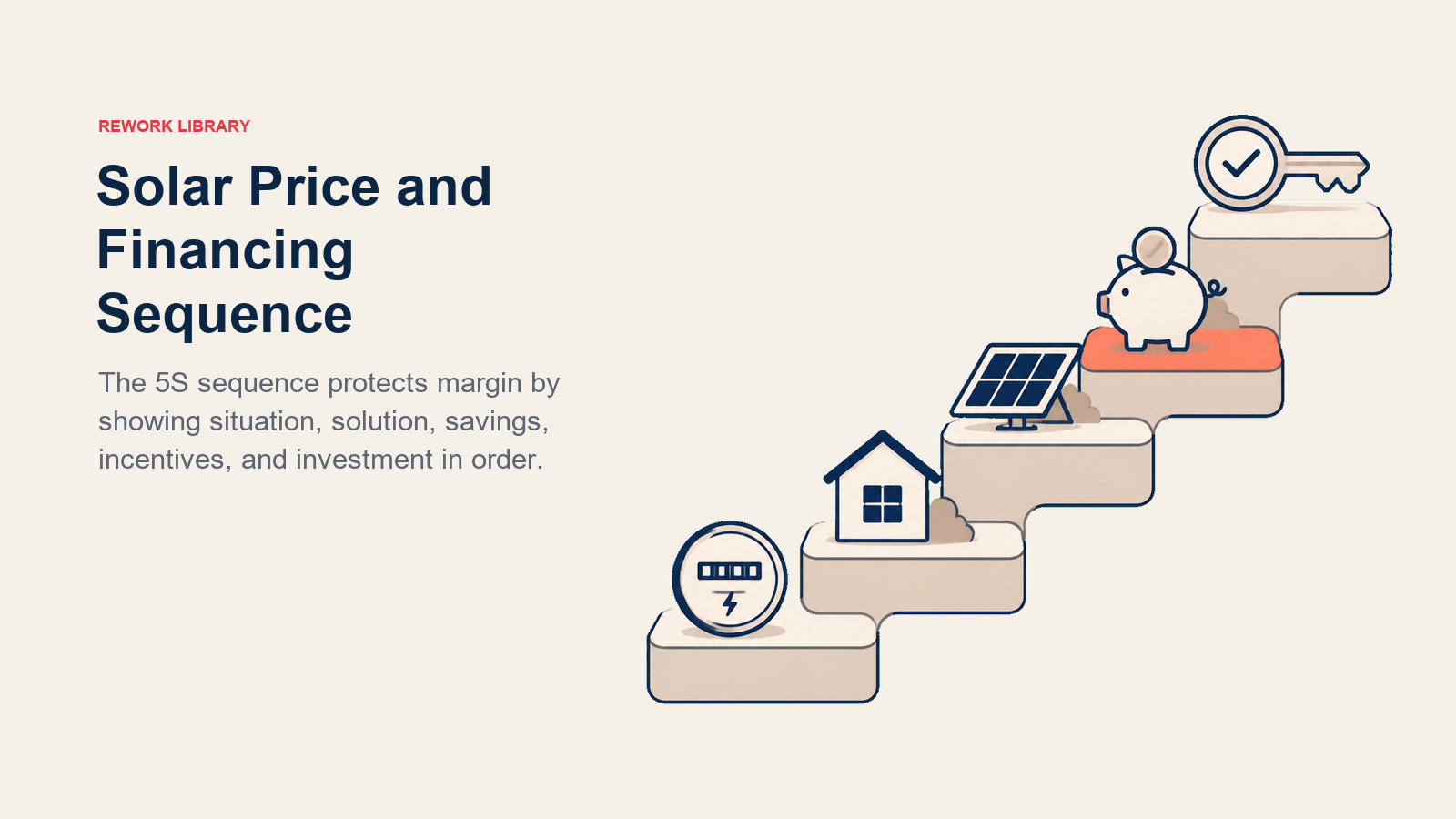 REWORK LIBRARY

Solar Price and Financing Sequence

The 5S sequence protects margin by showing situation, solution, savings, incentives, and investment in order.